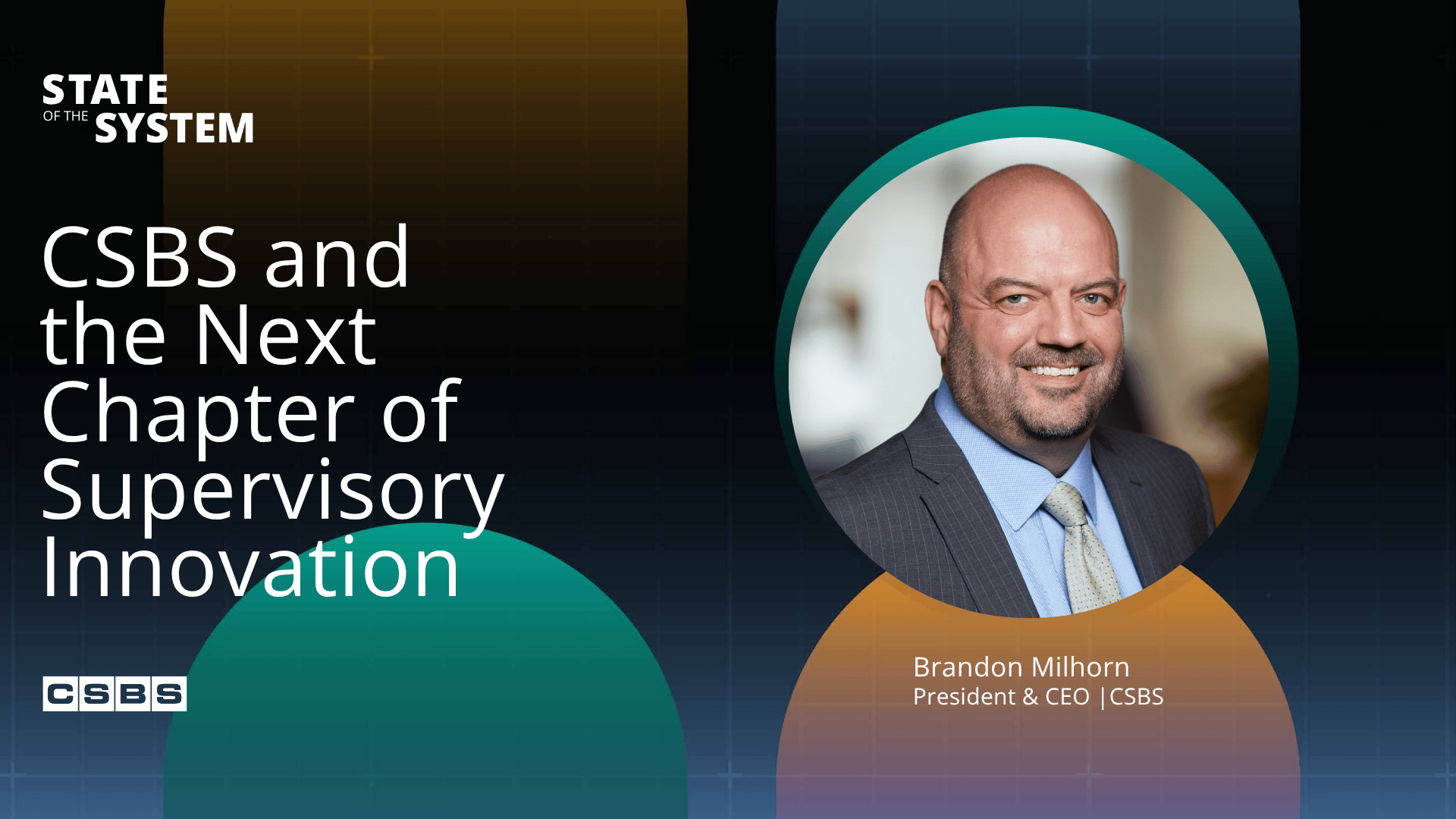 STATE
OF THE SYSTEM

CSBS and the Next Chapter of Supervisory Innovation

CSBS

Brandon Milhorn
President & CEO | CSBS